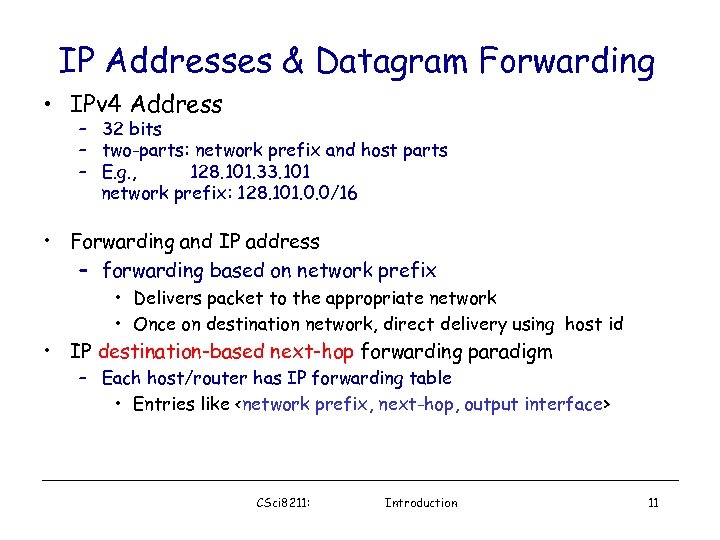 IP Addresses & Datagram Forwarding

• IPv4 Address
  – 32 bits
  – two-parts: network prefix and host parts
  – E.g., 128.101.33.101
    network prefix: 128.101.0.0/16

• Forwarding and IP address
  – forwarding based on network prefix
    • Delivers packet to the appropriate network
    • Once on destination network, direct delivery using host id
• IP destination-based next-hop forwarding paradigm
  – Each host/router has IP forwarding table
    • Entries like <network prefix, next-hop, output interface>

CSci8211: Introduction 11